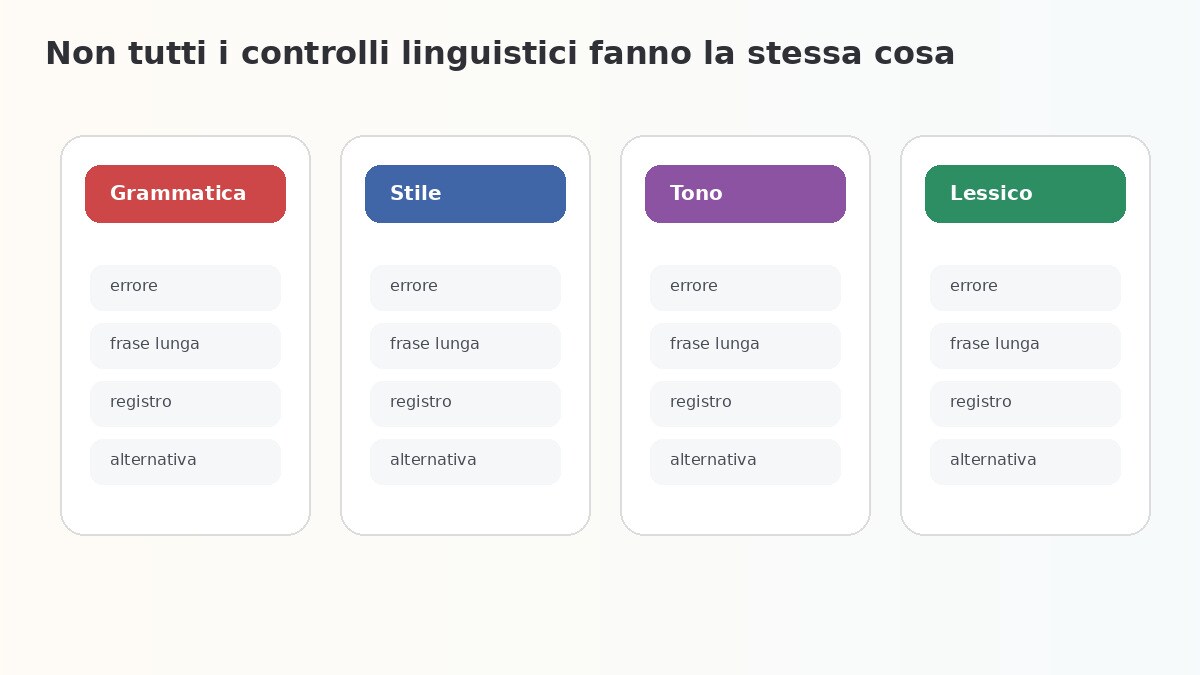 Non tutti i controlli linguistici fanno la stessa cosa

Grammatica

errore

frase lunga

registro

alternativa

Stile

errore

frase lunga

registro

alternativa

Tono

errore

frase lunga

registro

alternativa

Lessico

errore

frase lunga

registro

alternativa